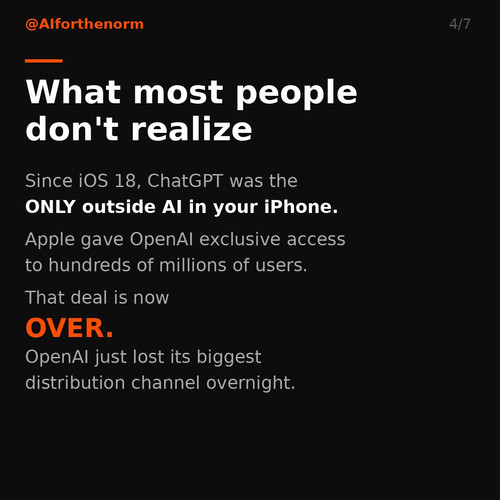 @AIforthenorm

4/7

What most people don't realize

Since iOS 18, ChatGPT was the ONLY outside AI in your iPhone.

Apple gave OpenAI exclusive access to hundreds of millions of users.

That deal is now

OVER.

OpenAI just lost its biggest distribution channel overnight.